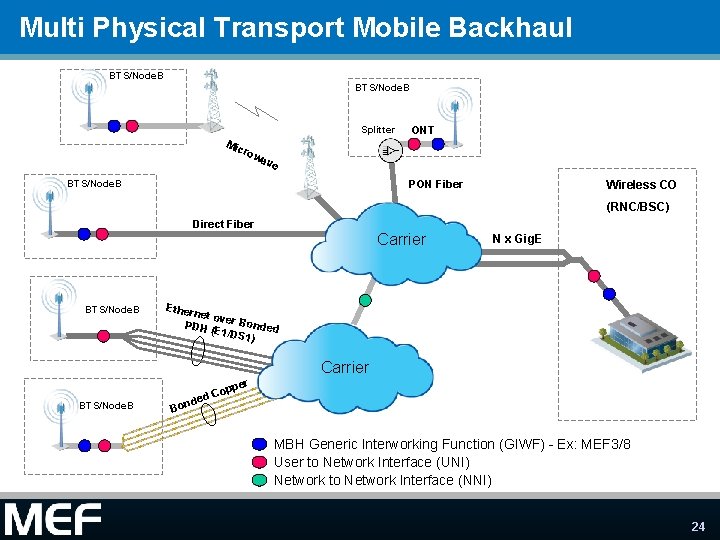 Multi Physical Transport Mobile Backhaul

BTS/NodeB

Microwave

BTS/NodeB

Splitter ONT

PON Fiber

BTS/NodeB

Direct Fiber

Carrier

N x GigE

Wireless CO
(RNC/BSC)

BTS/NodeB

Ethernet over Bonded PDH (E1/DS1)

Carrier

BTS/NodeB

Bonded Copper

MBH Generic Interworking Function (GIWF) - Ex: MEF3/8
User to Network Interface (UNI)
Network to Network Interface (NNI)

MEF

24